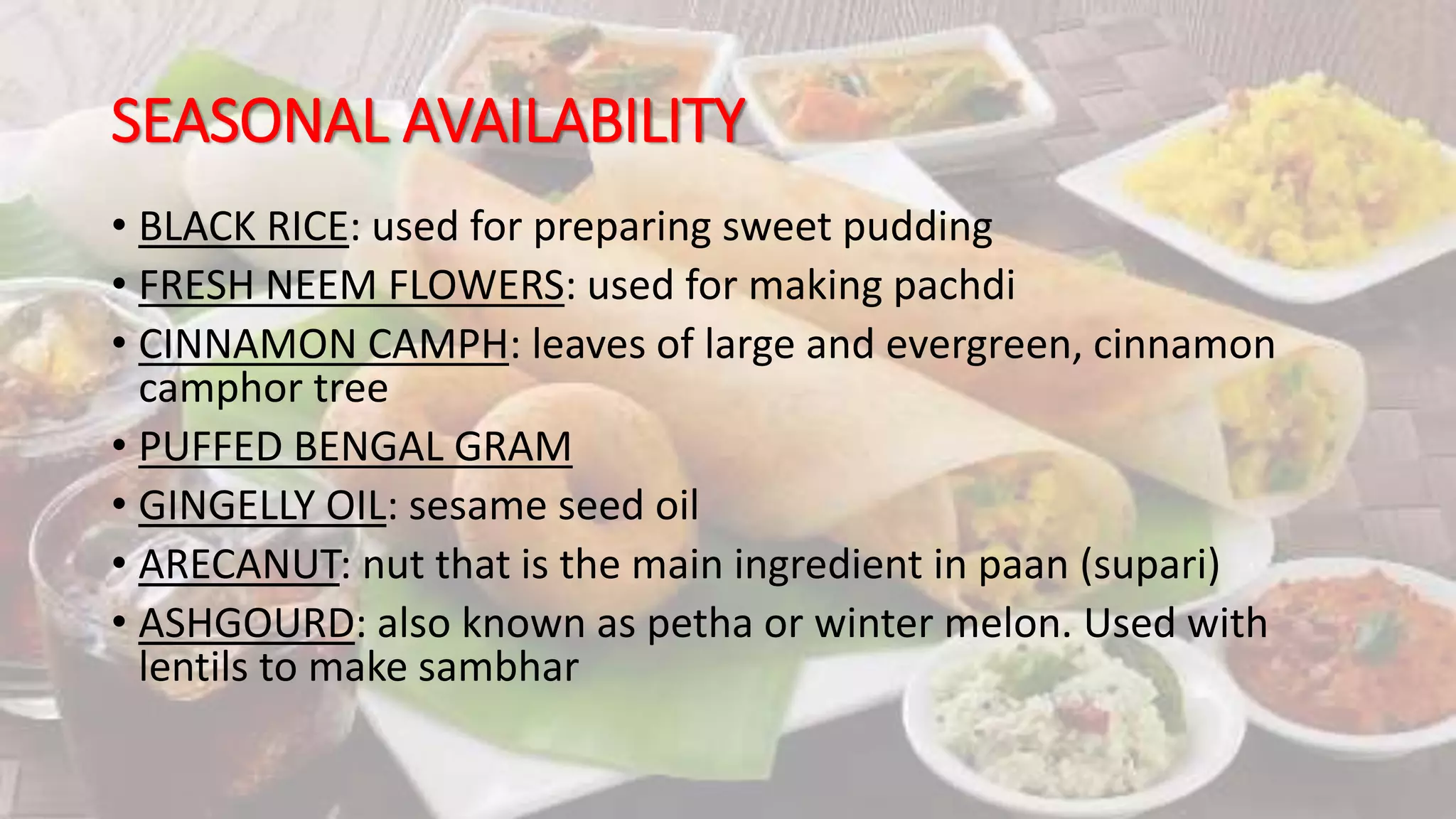 SEASONAL AVAILABILITY

• BLACK RICE: used for preparing sweet pudding
• FRESH NEEM FLOWERS: used for making pachdi
• CINNAMON CAMPH: leaves of large and evergreen, cinnamon camphor tree
• PUFFED BENGAL GRAM
• GINGELLY OIL: sesame seed oil
• ARECANUT: nut that is the main ingredient in paan (supari)
• ASHGOURD: also known as petha or winter melon. Used with lentils to make sambhar